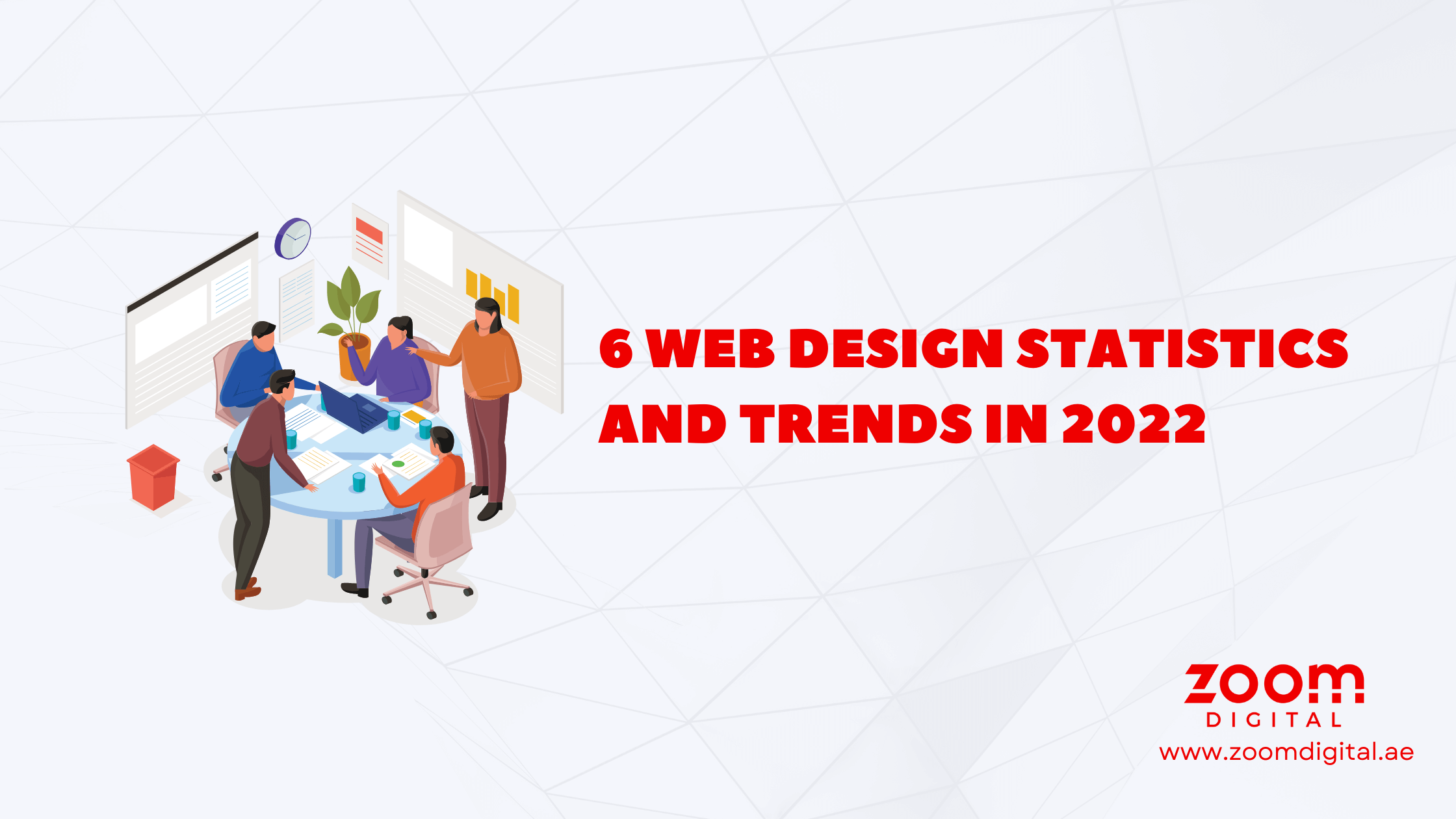 6 WEB DESIGN STATISTICS AND TRENDS IN 2022

zoom
DIGITAL
www.zoomdigital.ae